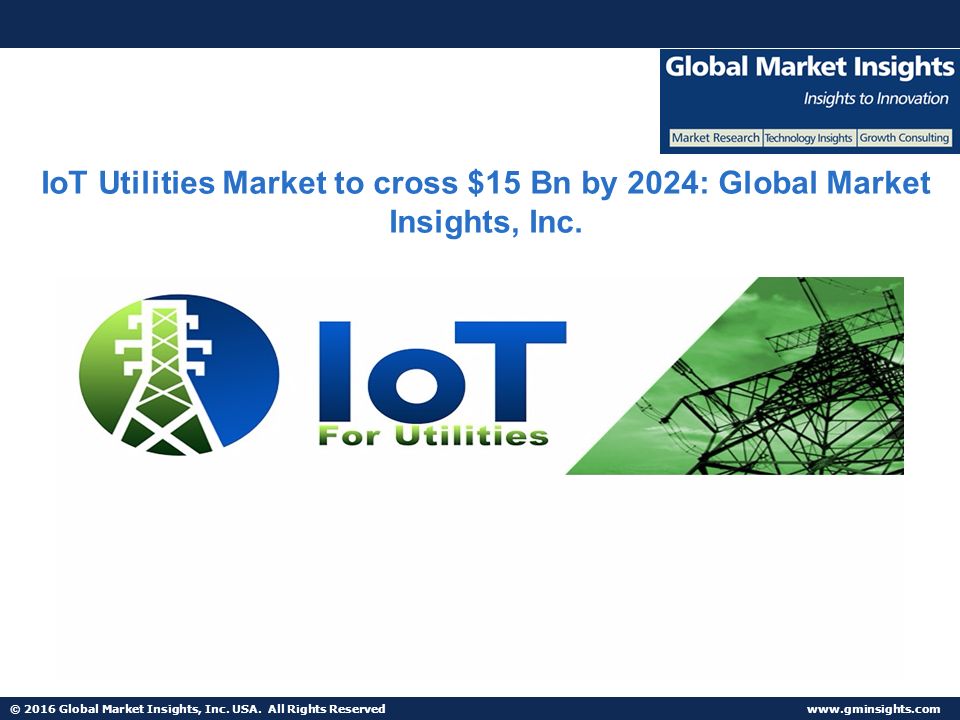 Global Market Insights
Insights to Innovation
Market Research | Technology Insights | Growth Consulting

IoT Utilities Market to cross \$15 Bn by 2024: Global Market Insights, Inc.

IoT
For Utilities

© 2016 Global Market Insights, Inc. USA. All Rights Reserved

www.gminsights.com